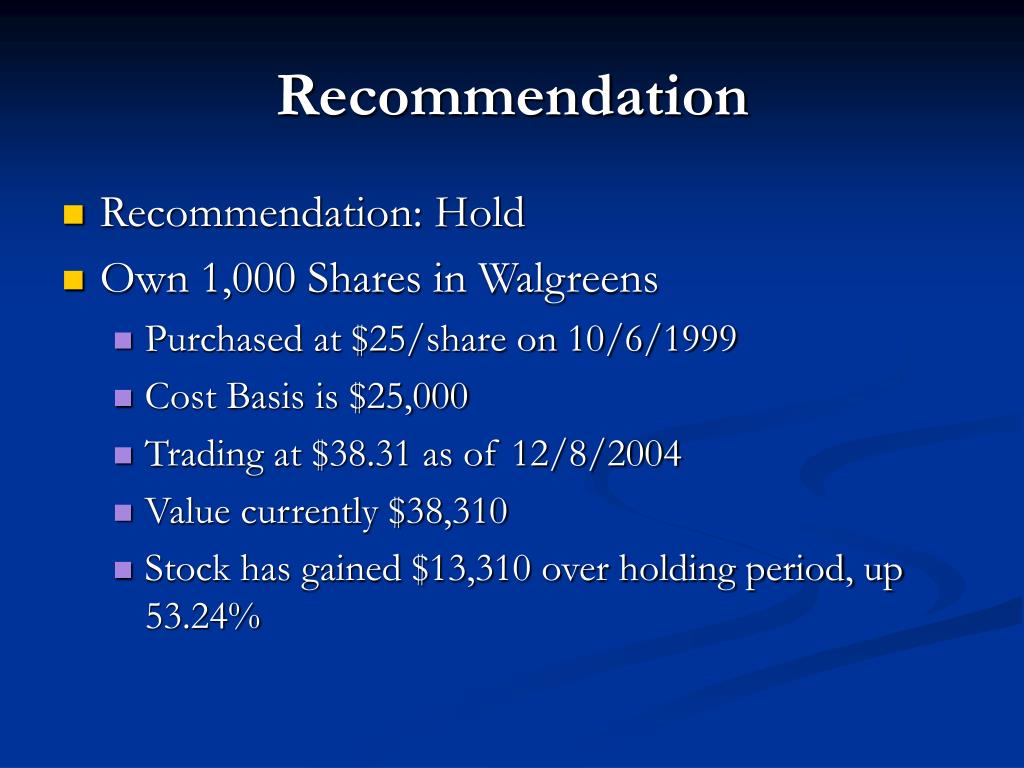 Recommendation

Recommendation: Hold

Own 1,000 Shares in Walgreens

Purchased at \$25/share on 10/6/1999

Cost Basis is \$25,000

Trading at \$38.31 as of 12/8/2004

Value currently \$38,310

Stock has gained \$13,310 over holding period, up 53.24%